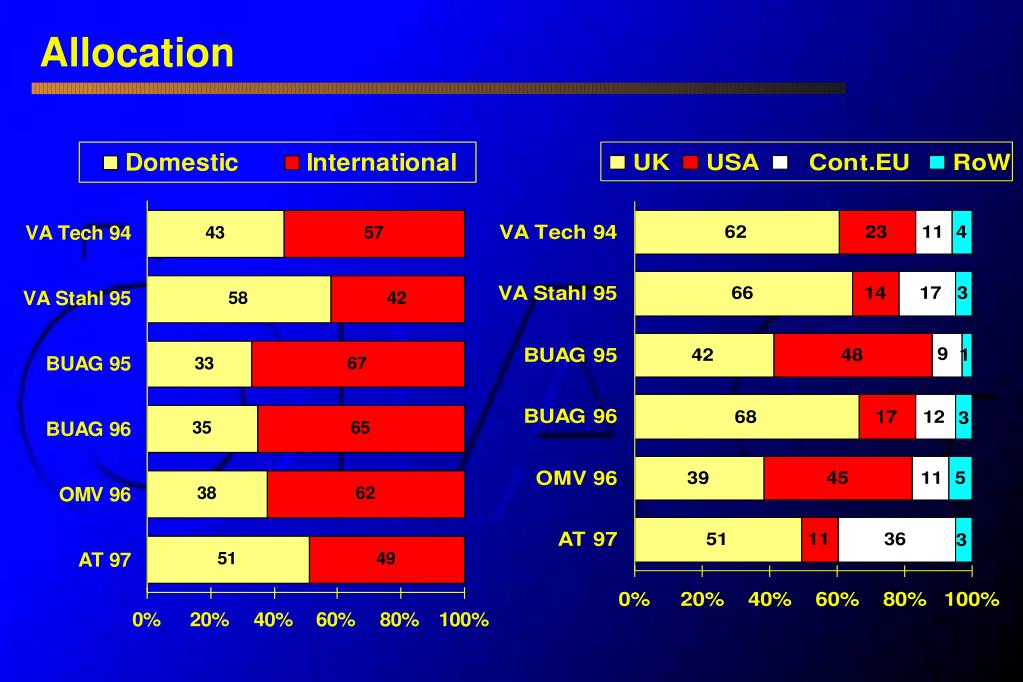 Allocation

Domestic International

VA Tech 94 43 57
VA Stahl 95 58 42
BUAG 95 33 67
BUAG 96 35 65
OMV 96 38 62
AT 97 51 49

0% 20% 40% 60% 80% 100%

UK USA Cont.EU RoW

VA Tech 94 62 23 11 4
VA Stahl 95 66 14 17 3
BUAG 95 42 48 9 1
BUAG 96 68 17 12 3
OMV 96 39 45 11 5
AT 97 51 11 36 3

0% 20% 40% 60% 80% 100%